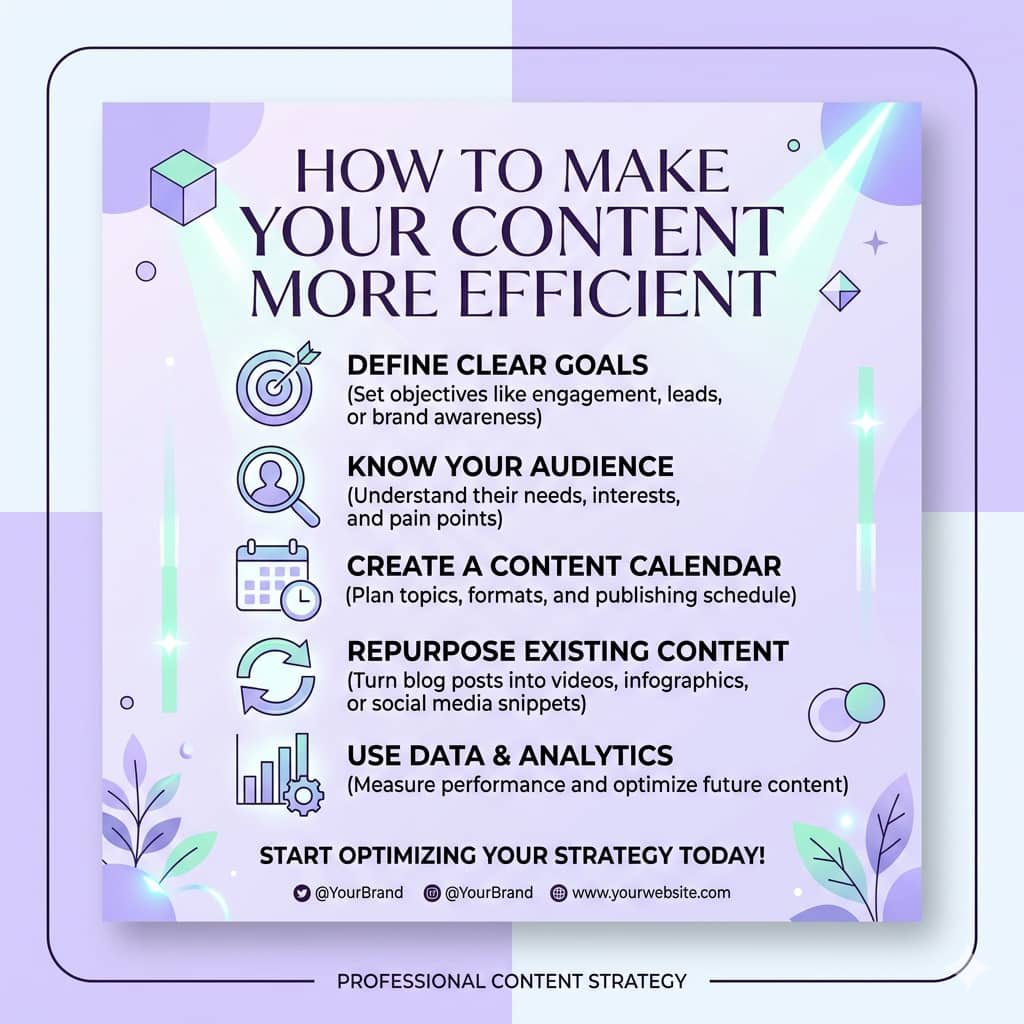 HOW TO MAKE YOUR CONTENT MORE EFFICIENT

DEFINE CLEAR GOALS
(Set objectives like engagement, leads, or brand awareness)

KNOW YOUR AUDIENCE
(Understand their needs, interests, and pain points)

CREATE A CONTENT CALENDAR
(Plan topics, formats, and publishing schedule)

REPURPOSE EXISTING CONTENT
(Turn blog posts into videos, infographics, or social media snippets)

USE DATA & ANALYTICS
(Measure performance and optimize future content)

START OPTIMIZING YOUR STRATEGY TODAY!

@YourBrand @YourBrand www.yourwebsite.com

PROFESSIONAL CONTENT STRATEGY